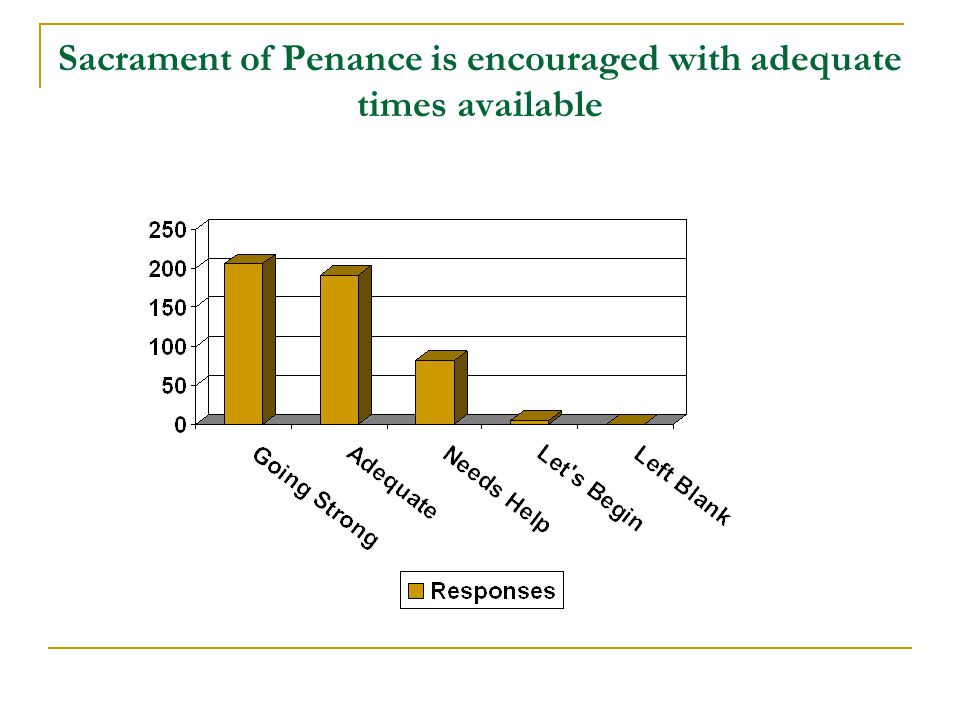 Sacrament of Penance is encouraged with adequate times available

250
200
150
100
50
0

Going Strong
Adequate
Needs Help
Let's Begin
Left Blank

Responses